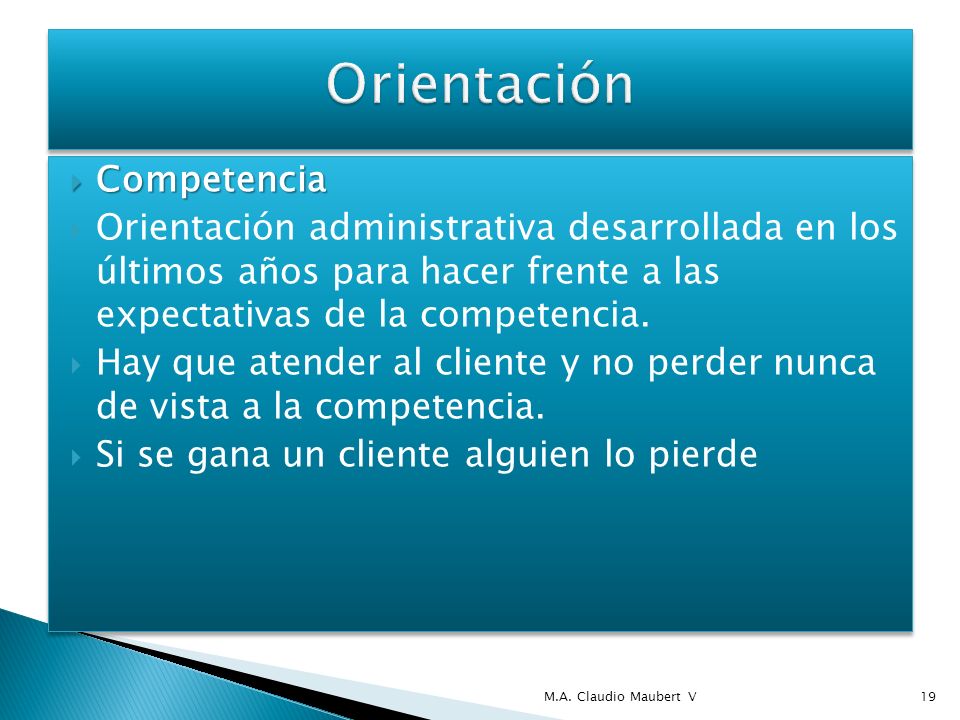 Orientación

Competencia

Orientación administrativa desarrollada en los últimos años para hacer frente a las expectativas de la competencia.

Hay que atender al cliente y no perder nunca de vista a la competencia.

Si se gana un cliente alguien lo pierde

M.A. Claudio Maubert V

19